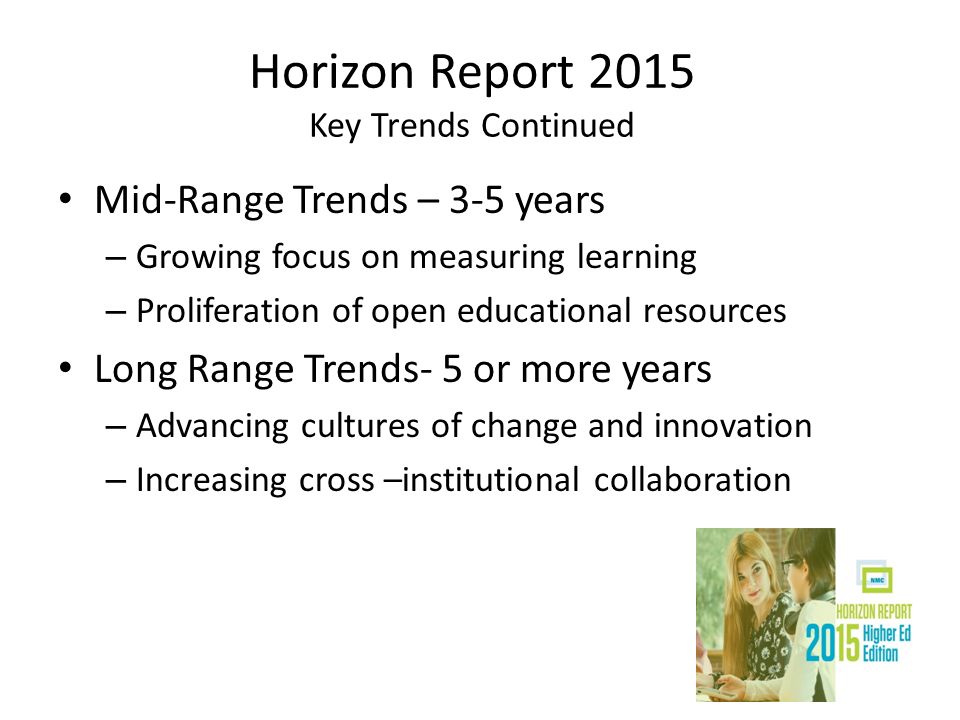 Horizon Report 2015
Key Trends Continued

• Mid-Range Trends – 3-5 years
– Growing focus on measuring learning
– Proliferation of open educational resources

• Long Range Trends- 5 or more years
– Advancing cultures of change and innovation
– Increasing cross –institutional collaboration

NMC
HORIZON REPORT
2015 Higher Ed Edition